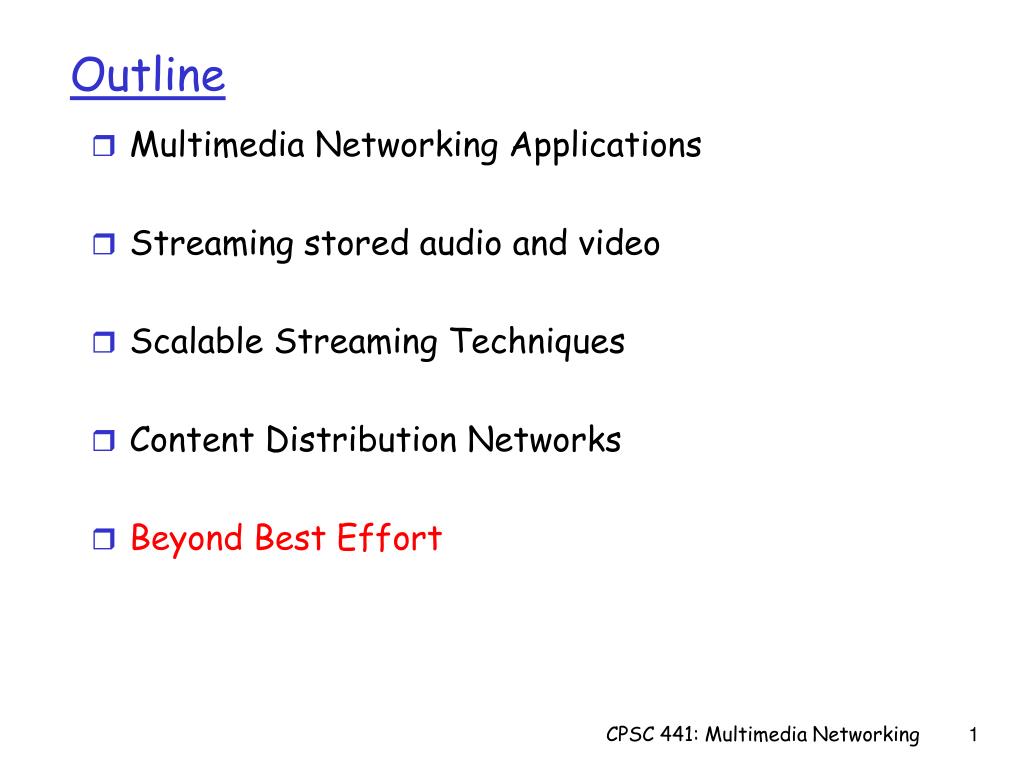 Outline

Multimedia Networking Applications

Streaming stored audio and video

Scalable Streaming Techniques

Content Distribution Networks

Beyond Best Effort

CPSC 441: Multimedia Networking 1